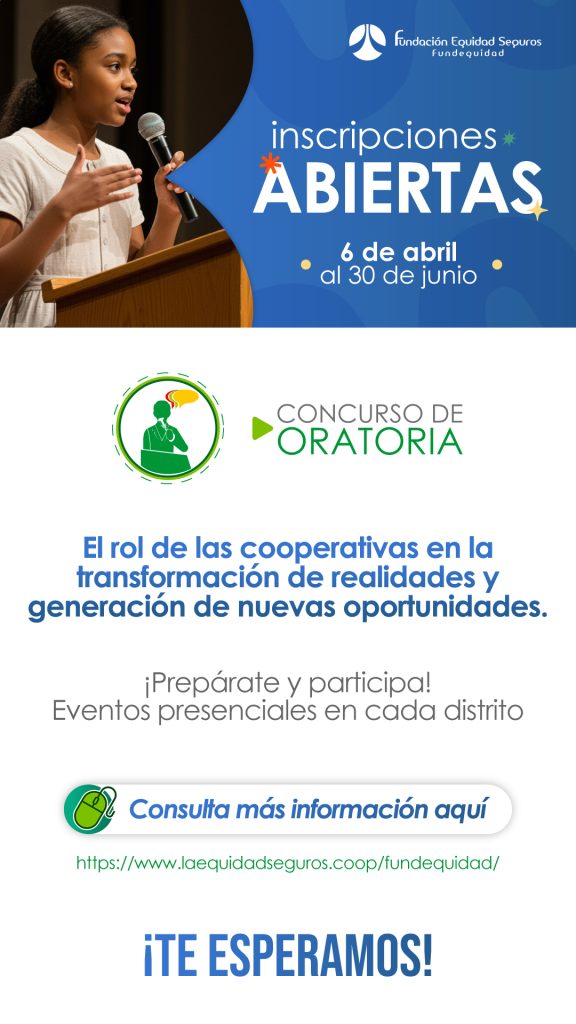 Fundación Equidad Seguros
Fundequidad

inscripciones
ABIERTAS

6 de abril
al 30 de junio

CONCURSO DE
ORATORIA

El rol de las cooperativas en la transformación de realidades y generación de nuevas oportunidades.

¡Prepárate y participa!
Eventos presenciales en cada distrito

Consulta más información aquí

https://www.laequidadseguros.coop/fundequidad/

¡TE ESPERAMOS!